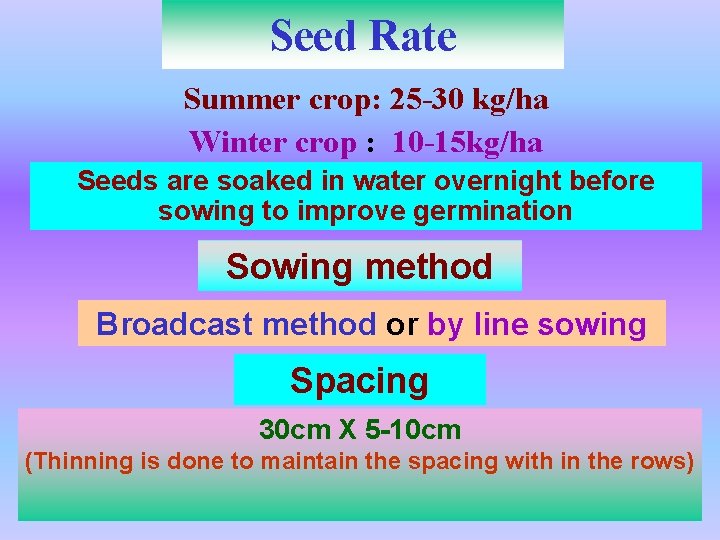 Seed Rate

Summer crop: 25-30 kg/ha

Winter crop : 10-15kg/ha

Seeds are soaked in water overnight before sowing to improve germination

Sowing method

Broadcast method or by line sowing

Spacing

30cm X 5-10cm
(Thinning is done to maintain the spacing with in the rows)